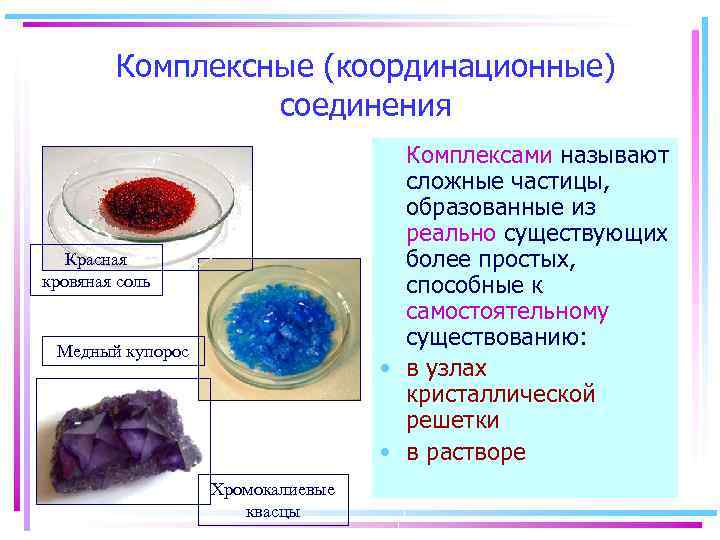 Комплексные (координационные) соединения

Красная кровяная соль

Медный купорос

Хромокалиевые квасцы

Комплексами называют сложные частицы, образованные из реально существующих более простых, способные к самостоятельному существованию:

• в узлах кристаллической решетки
• в растворе